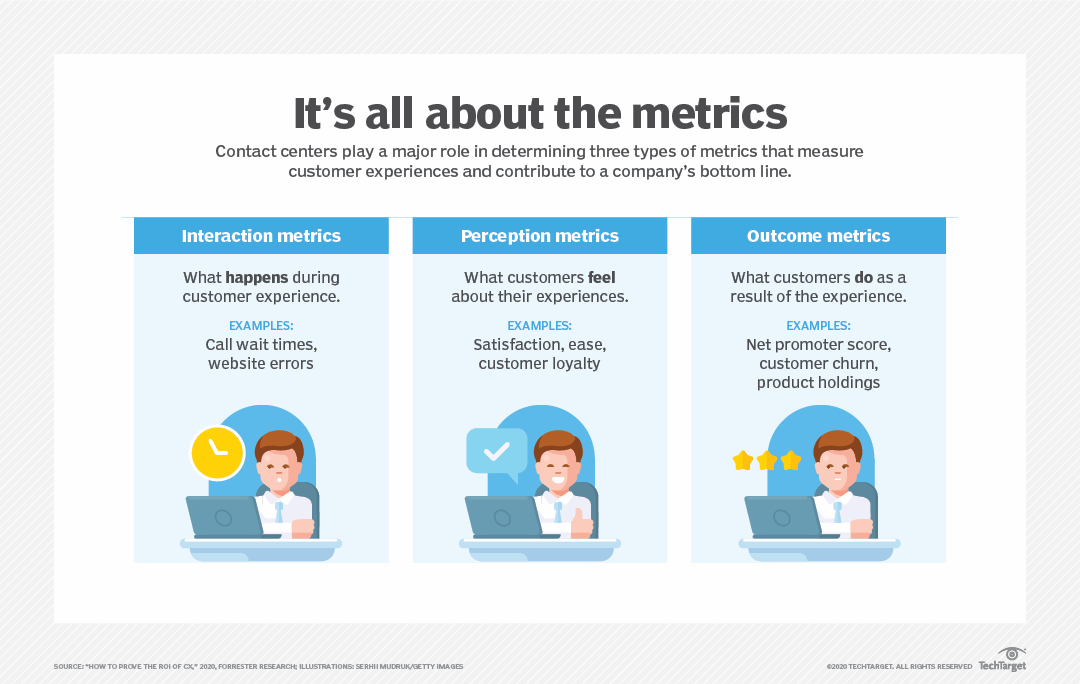 It's all about the metrics

Contact centers play a major role in determining three types of metrics that measure customer experiences and contribute to a company's bottom line.

Interaction metrics

What happens during customer experience.

EXAMPLES:
Call wait times, website errors

Perception metrics

What customers feel about their experiences.

EXAMPLES:
Satisfaction, ease, customer loyalty

Outcome metrics

What customers do as a result of the experience.

EXAMPLES:
Net promoter score, customer churn, product holdings

SOURCE: "HOW TO PROVE THE ROI OF CX," 2020, FORRESTER RESEARCH; ILLUSTRATIONS: SERHII MUDRUK/GETTY IMAGES

©2020 TECHTARGET. ALL RIGHTS RESERVED TechTarget